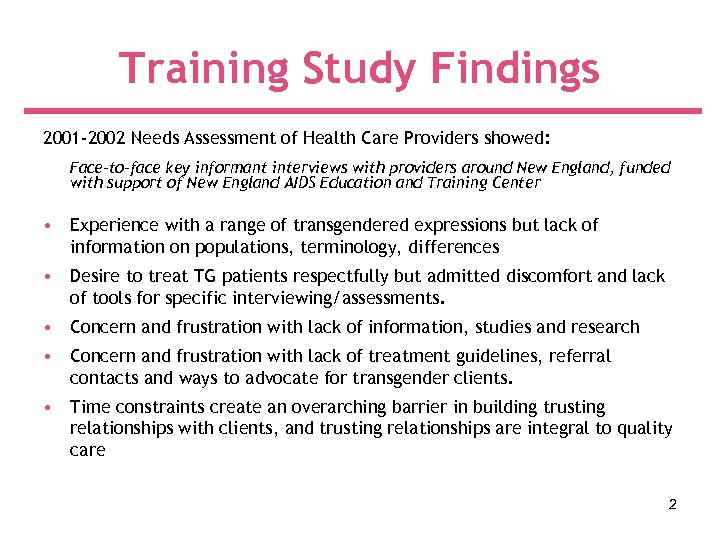 Training Study Findings

2001-2002 Needs Assessment of Health Care Providers showed:

Face-to-face key informant interviews with providers around New England, funded with support of New England AIDS Education and Training Center

• Experience with a range of transgendered expressions but lack of information on populations, terminology, differences
• Desire to treat TG patients respectfully but admitted discomfort and lack of tools for specific interviewing/assessments.
• Concern and frustration with lack of information, studies and research
• Concern and frustration with lack of treatment guidelines, referral contacts and ways to advocate for transgender clients.
• Time constraints create an overarching barrier in building trusting relationships with clients, and trusting relationships are integral to quality care

2